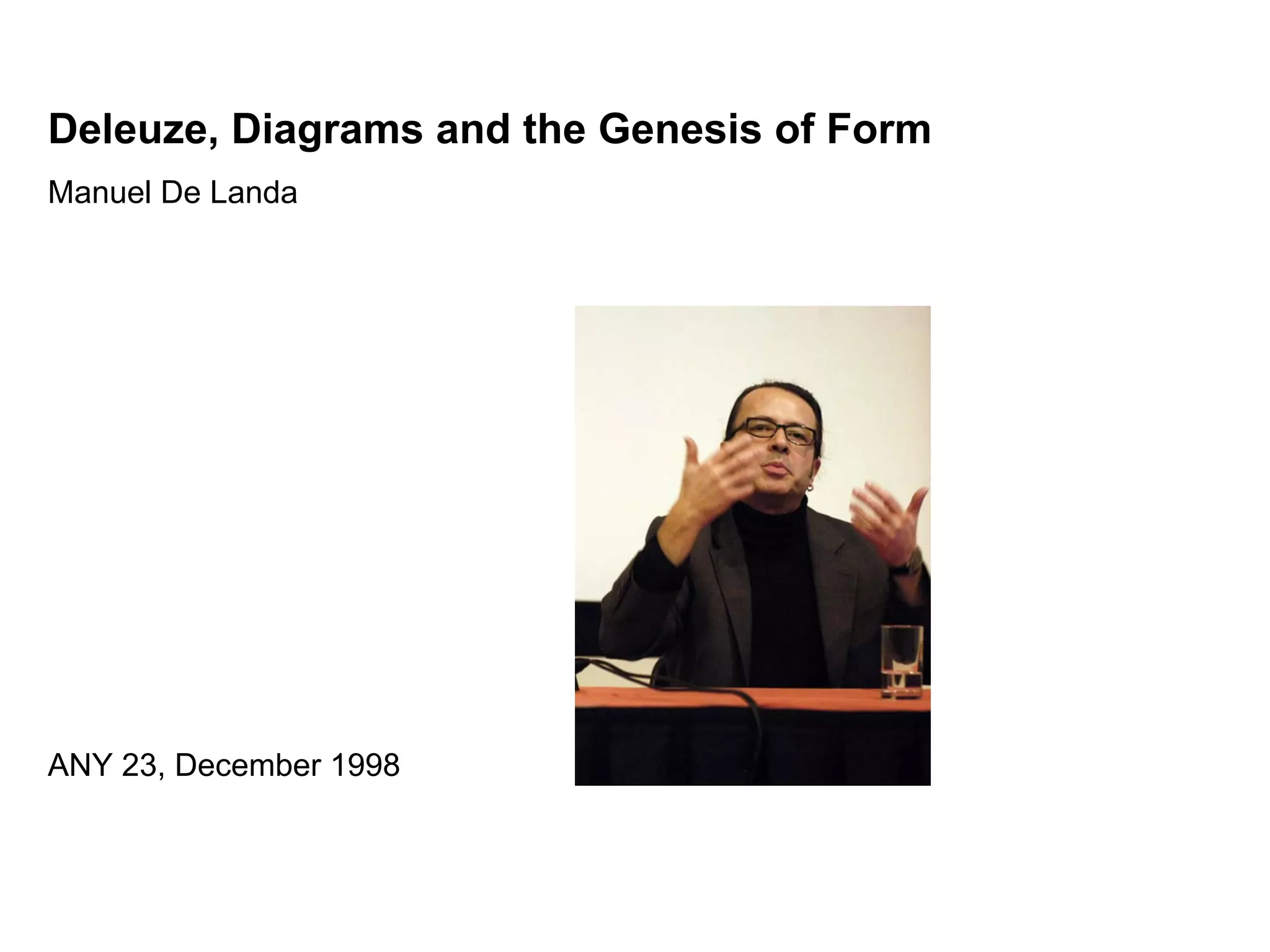 Deleuze, Diagrams and the Genesis of Form

Manuel De Landa

ANY 23, December 1998